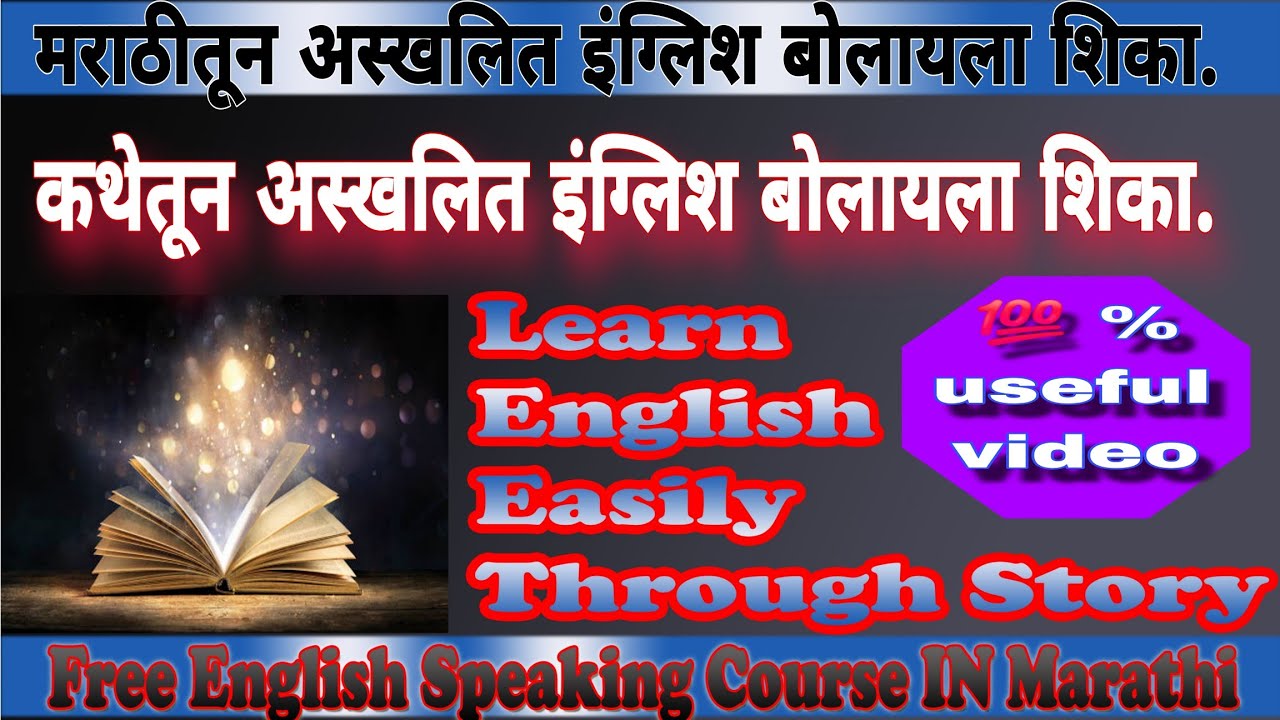 मराठीतून अस्खलित इंग्लिश बोलायला शिका.

कथेतून अस्खलित इंग्लिश बोलायला शिका.

Learn English Easily Through Story

💯 % useful video

Free English Speaking Course IN Marathi